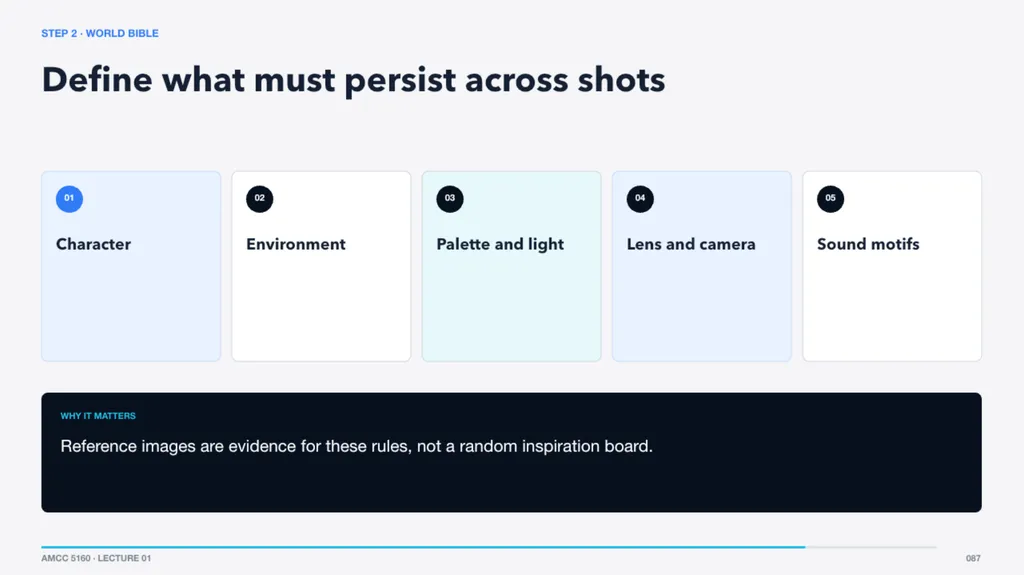 STEP 2 · WORLD BIBLE

Define what must persist across shots

01
Character

02
Environment

03
Palette and light

04
Lens and camera

05
Sound motifs

WHY IT MATTERS

Reference images are evidence for these rules, not a random inspiration board.

AMCC 5160 · LECTURE 01

087